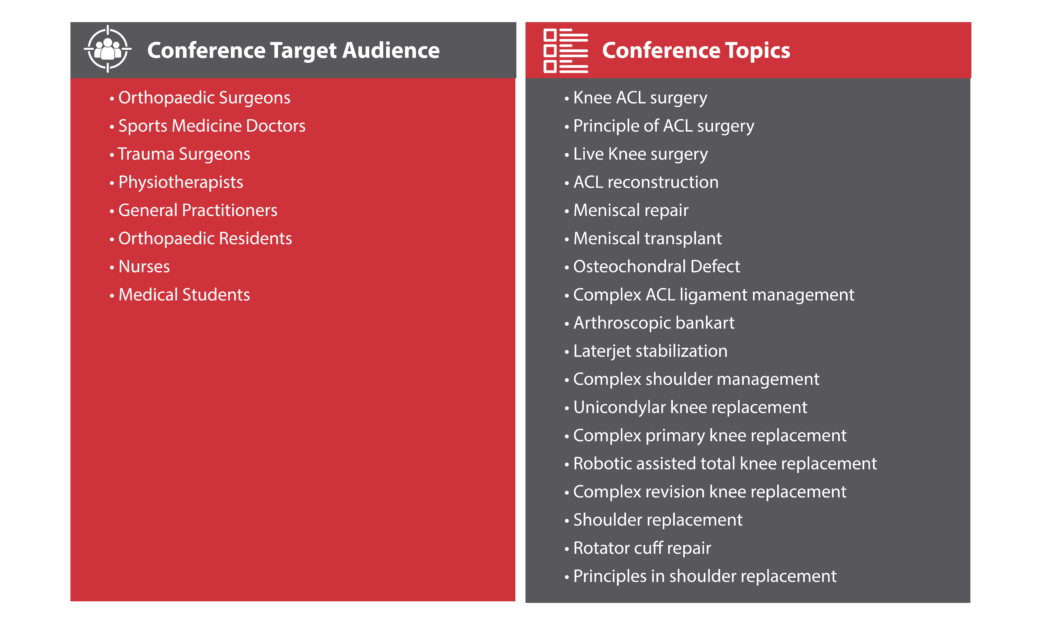 Conference Target Audience

• Orthopaedic Surgeons
• Sports Medicine Doctors
• Trauma Surgeons
• Physiotherapists
• General Practitioners
• Orthopaedic Residents
• Nurses
• Medical Students

Conference Topics

• Knee ACL surgery
• Principle of ACL surgery
• Live Knee surgery
• ACL reconstruction
• Meniscal repair
• Meniscal transplant
• Osteochondral Defect
• Complex ACL ligament management
• Arthroscopic bankart
• Laterjet stabilization
• Complex shoulder management
• Unicondylar knee replacement
• Complex primary knee replacement
• Robotic assisted total knee replacement
• Complex revision knee replacement
• Shoulder replacement
• Rotator cuff repair
• Principles in shoulder replacement